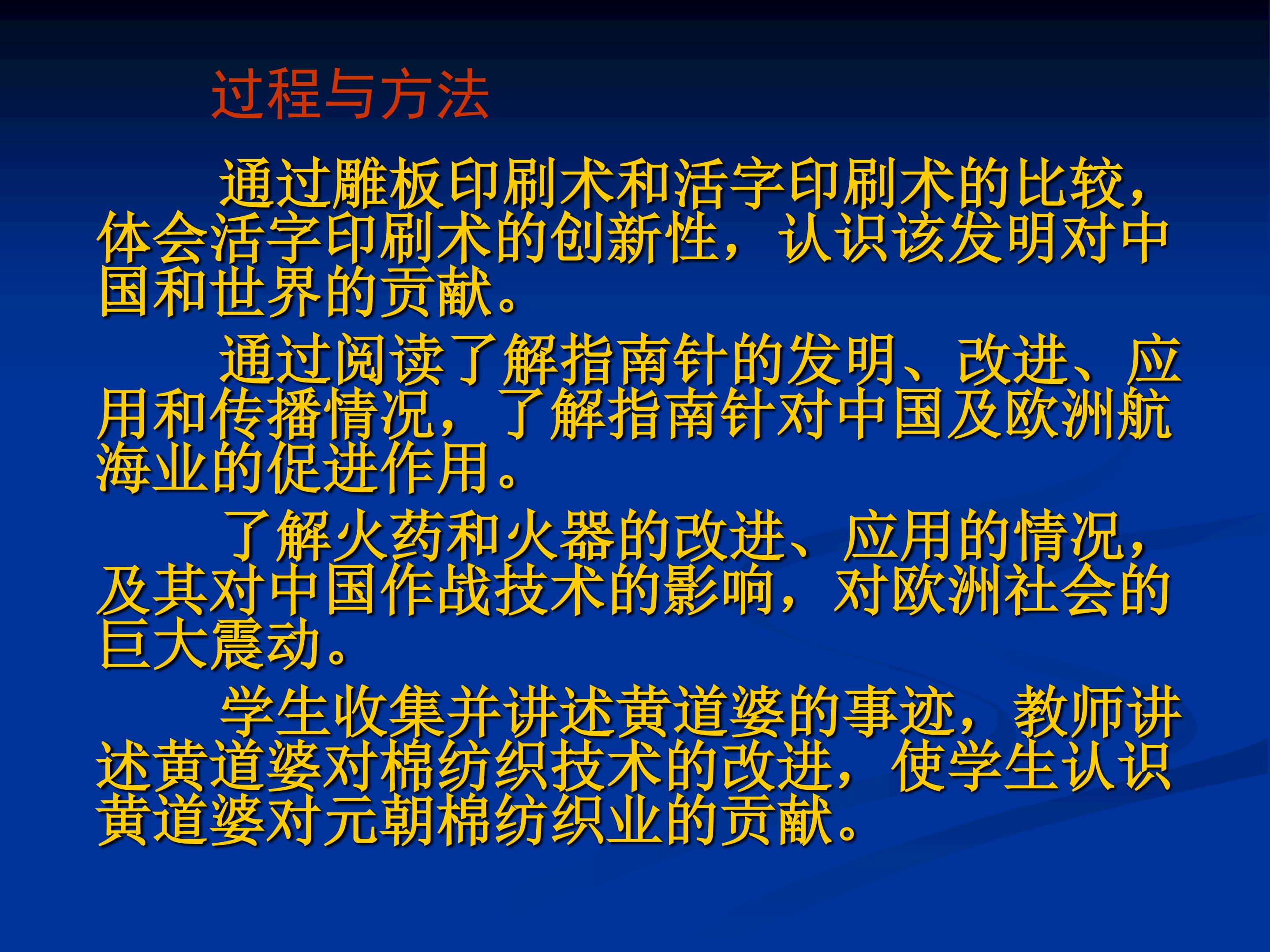 过程与方法

通过雕板印刷术和活字印刷术的比较，体会活字印刷术的创新性，认识该发明对中国和世界的贡献。

通过阅读了解指南针的发明、改进、应用和传播情况，了解指南针对中国及欧洲航海业的促进作用。

了解火药和火器的改进、应用的情况，及其对中国作战技术的影响，对欧洲社会的巨大震动。

学生收集并讲述黄道婆的事迹，教师讲述黄道婆对棉纺织技术的改进，使学生认识黄道婆对元朝棉纺织业的贡献。